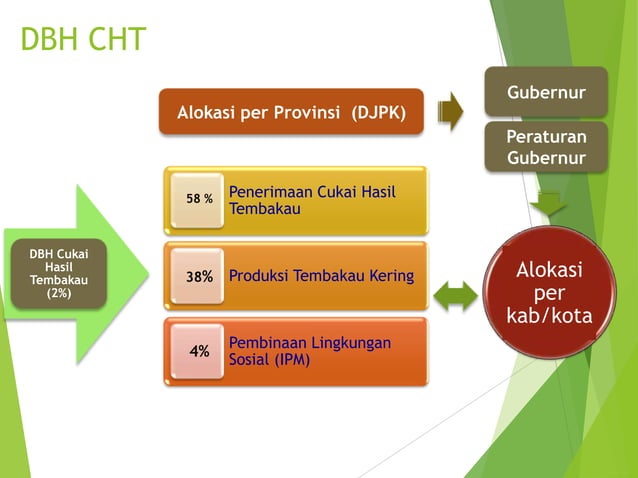 DBH CHT

Alokasi per Provinsi (DJPK)

Gubernur

Peraturan Gubernur

DBH Cukai Hasil Tembakau (2%)

58 % Penerimaan Cukai Hasil Tembakau

38% Produksi Tembakau Kering

4% Pembinaan Lingkungan Sosial (IPM)

Alokasi per kab/kota